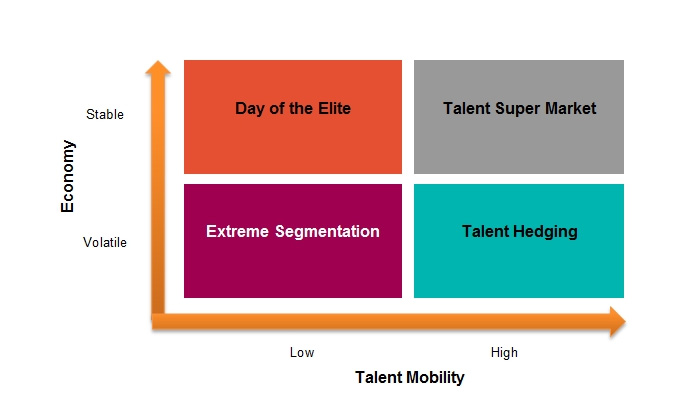 Economy

Stable

Volatile

Day of the Elite

Talent Super Market

Extreme Segmentation

Talent Hedging

Low

High

Talent Mobility